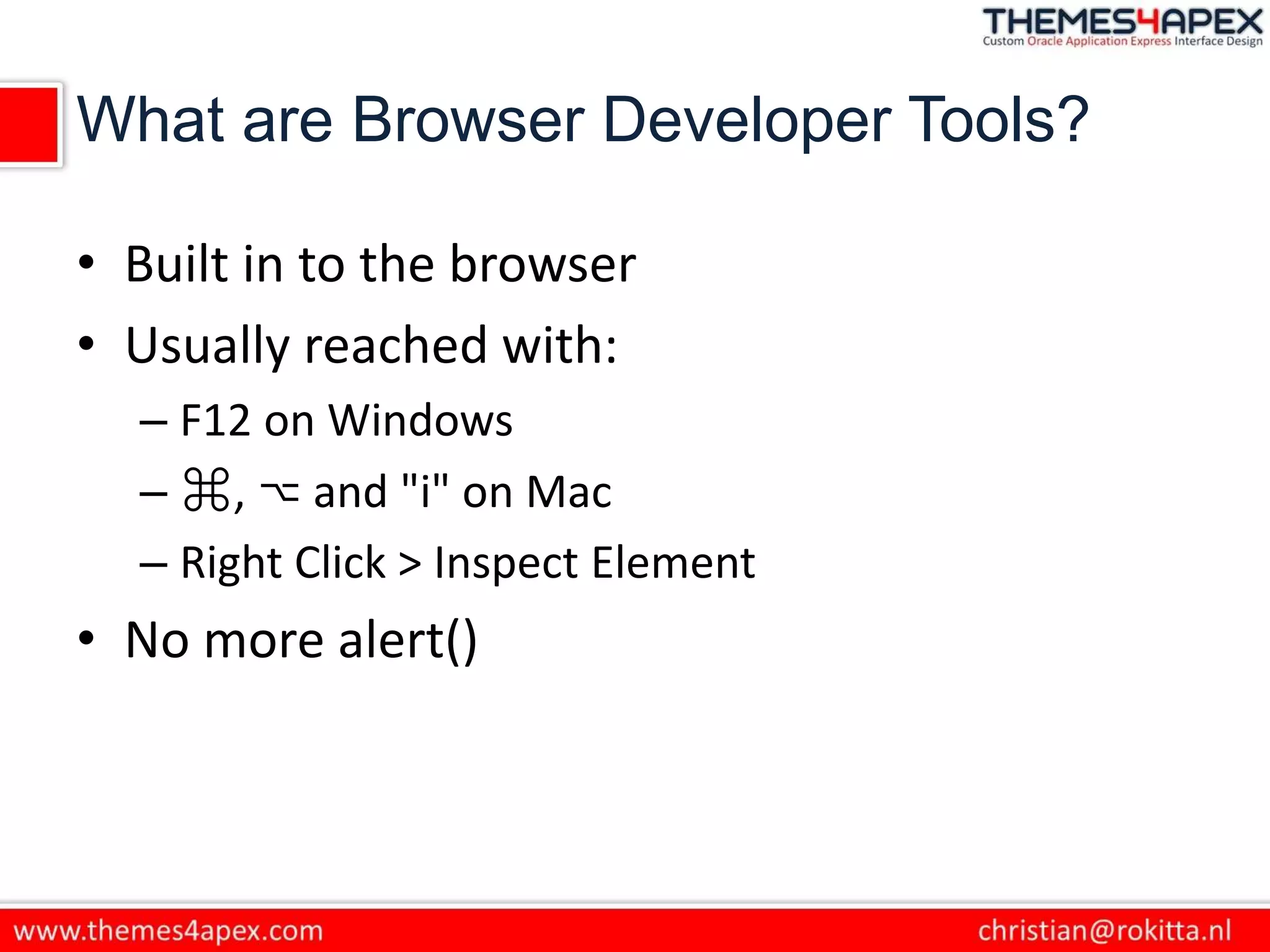 THEMES4APEX
Custom Oracle Application Express Interface Design

What are Browser Developer Tools?

• Built in to the browser
• Usually reached with:
– F12 on Windows
– ⌘, ⌥ and "i" on Mac
– Right Click > Inspect Element
• No more alert()

www.themes4apex.com christian@rokitta.nl